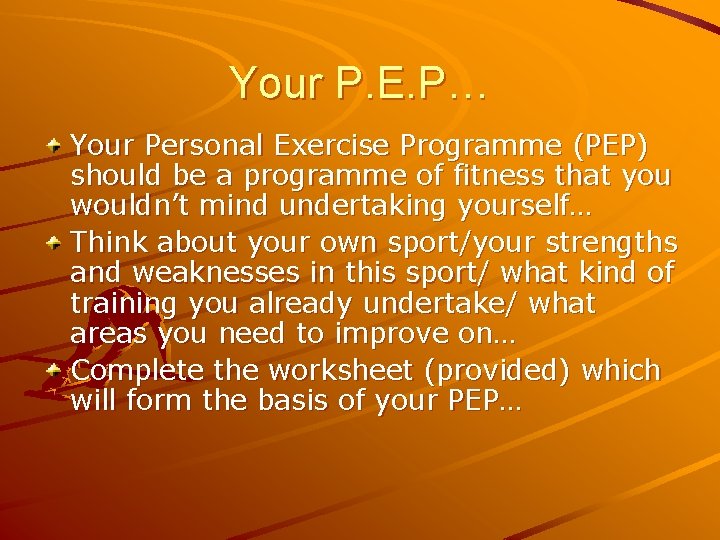 Your P.E.P…

Your Personal Exercise Programme (PEP) should be a programme of fitness that you wouldn't mind undertaking yourself…

Think about your own sport/your strengths and weaknesses in this sport/ what kind of training you already undertake/ what areas you need to improve on…

Complete the worksheet (provided) which will form the basis of your PEP…